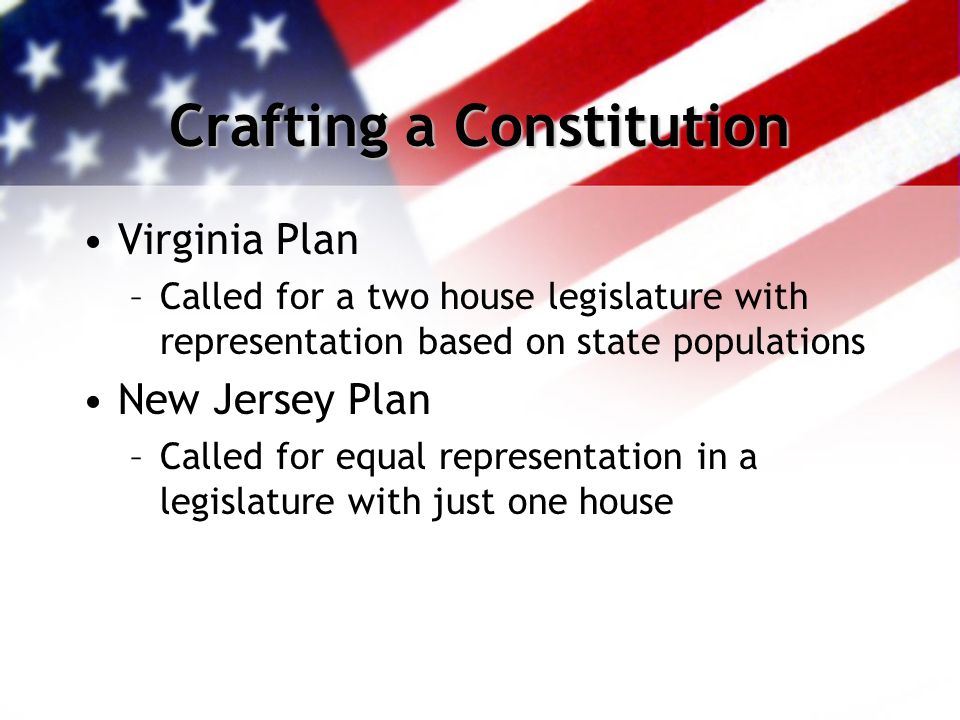 Crafting a Constitution

• Virginia Plan
  – Called for a two house legislature with representation based on state populations
• New Jersey Plan
  – Called for equal representation in a legislature with just one house